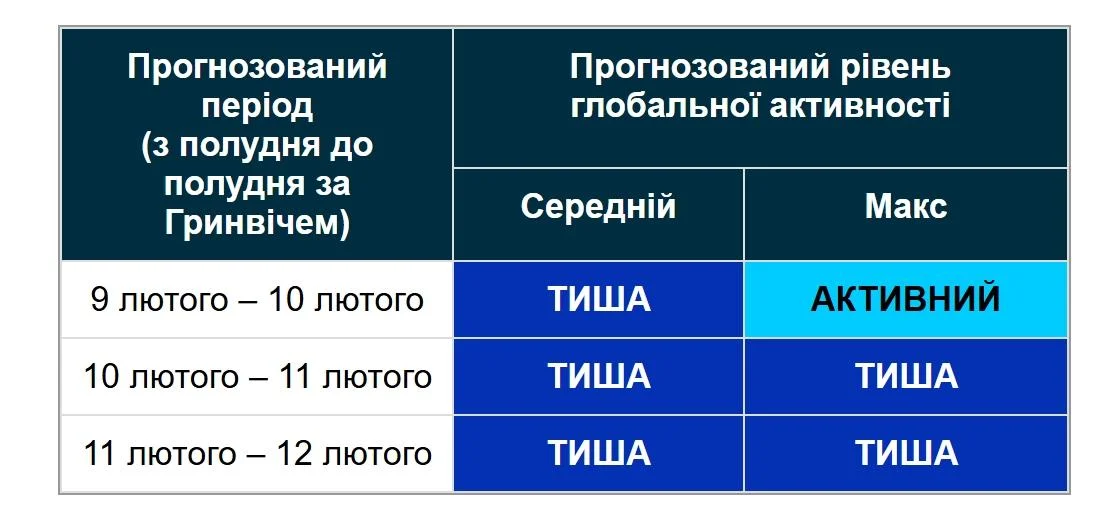 | Прогнозований період (з полудня до полудня за Гринвічем) | Прогнозований рівень глобальної активності | |
|---|---|---|
| | Середній | Макс |
| 9 лютого – 10 лютого | ТИША | АКТИВНИЙ |
| 10 лютого – 11 лютого | ТИША | ТИША |
| 11 лютого – 12 лютого | ТИША | ТИША |